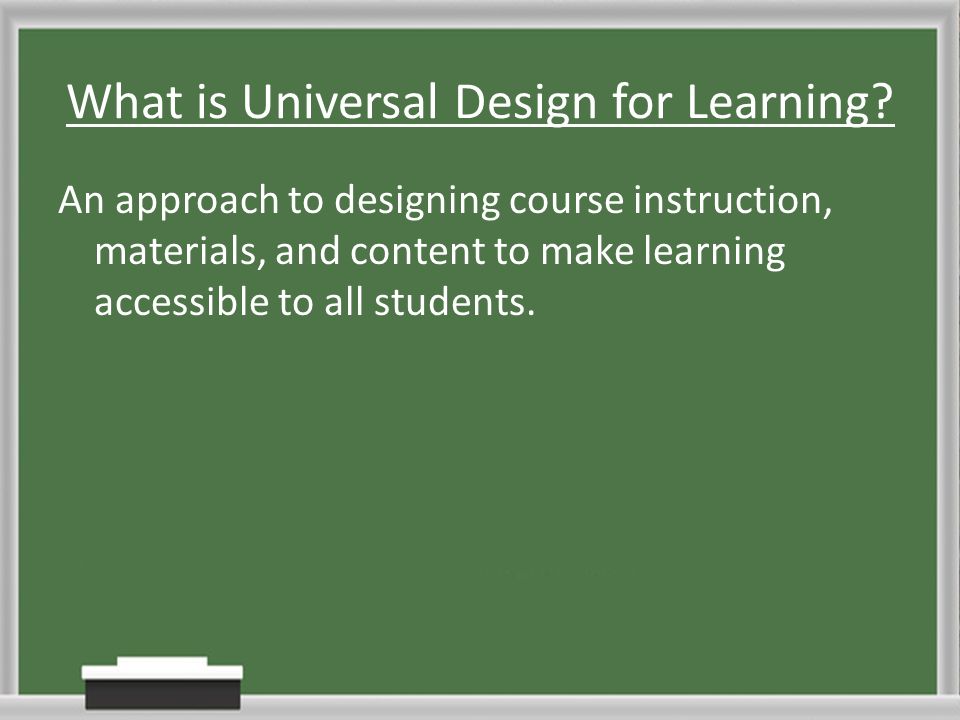 What is Universal Design for Learning?

An approach to designing course instruction, materials, and content to make learning accessible to all students.